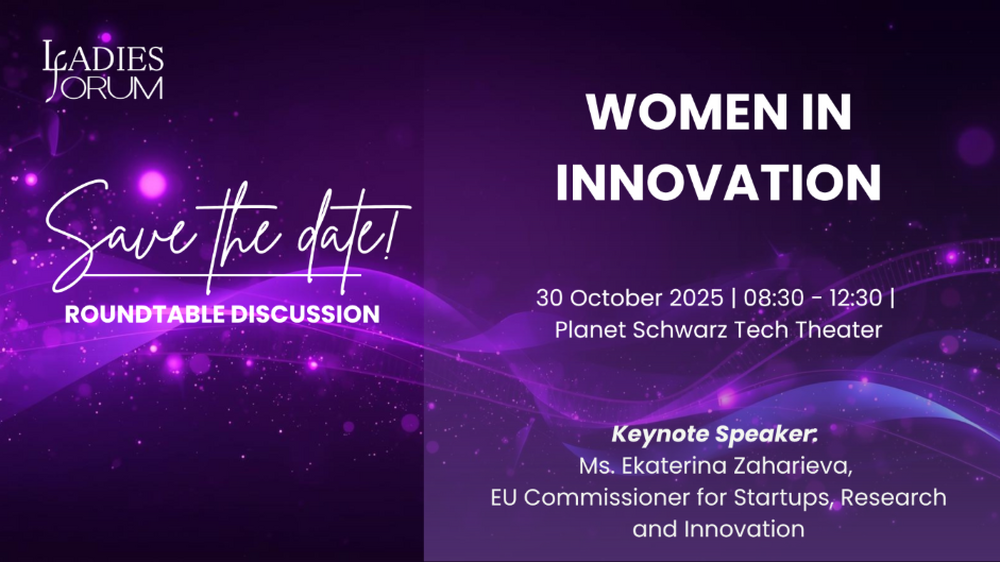 LADIES FORUM

Save the date!

ROUNDTABLE DISCUSSION

WOMEN IN INNOVATION

30 October 2025 | 08:30 - 12:30 | Planet Schwarz Tech Theater

Keynote Speaker:
Ms. Ekaterina Zaharieva,
EU Commissioner for Startups, Research and Innovation